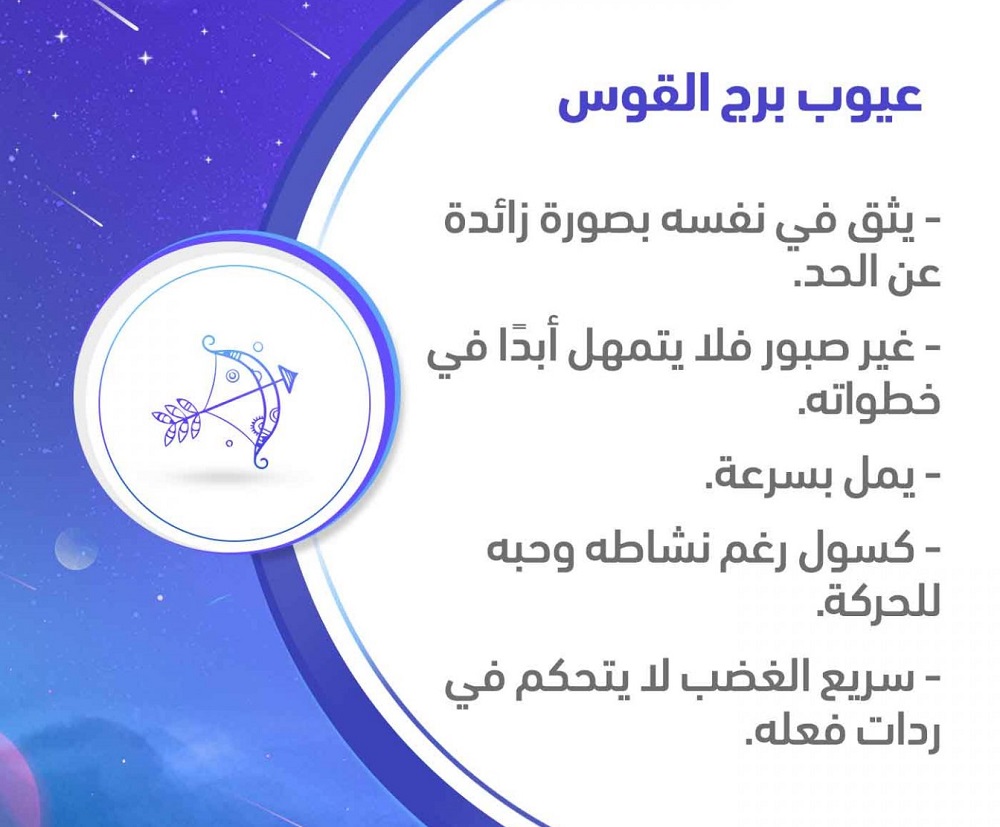 عيوب برج القوس

- يثق في نفسه بصورة زائدة عن الحد.

- غير صبور فلا يتمهل أبدًا في خطواته.

- يمل بسرعة.

- كسول رغم نشاطه وحبه للحركة.

- سريع الغضب لا يتحكم في ردات فعله.